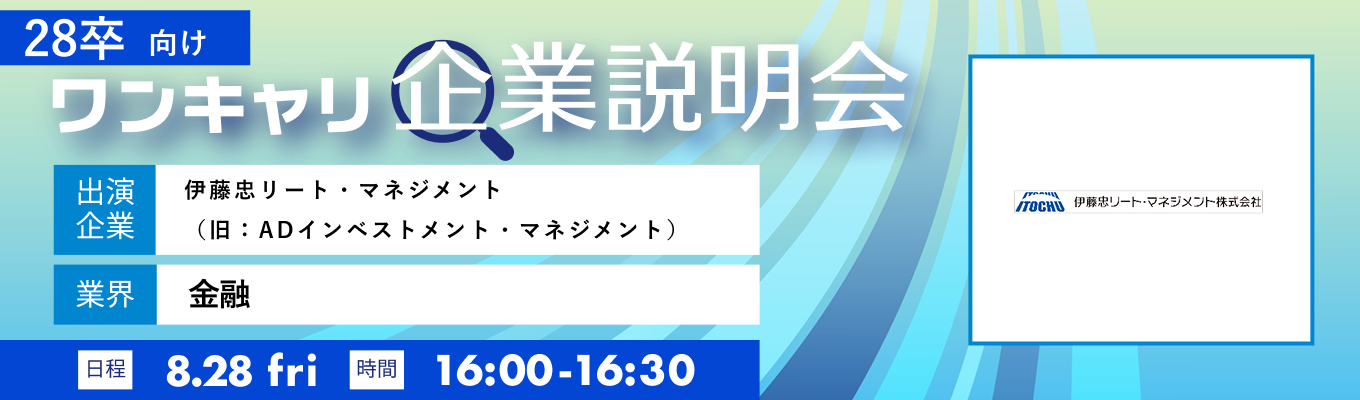 28卒 向け

ワンキャリ企業説明会

出演企業

伊藤忠リート・マネジメント
（旧：ADインベストメント・マネジメント）

業界

金融

日程 8.28 fri 時間 16:00-16:30

ITOCHU 伊藤忠リート・マネジメント株式会社